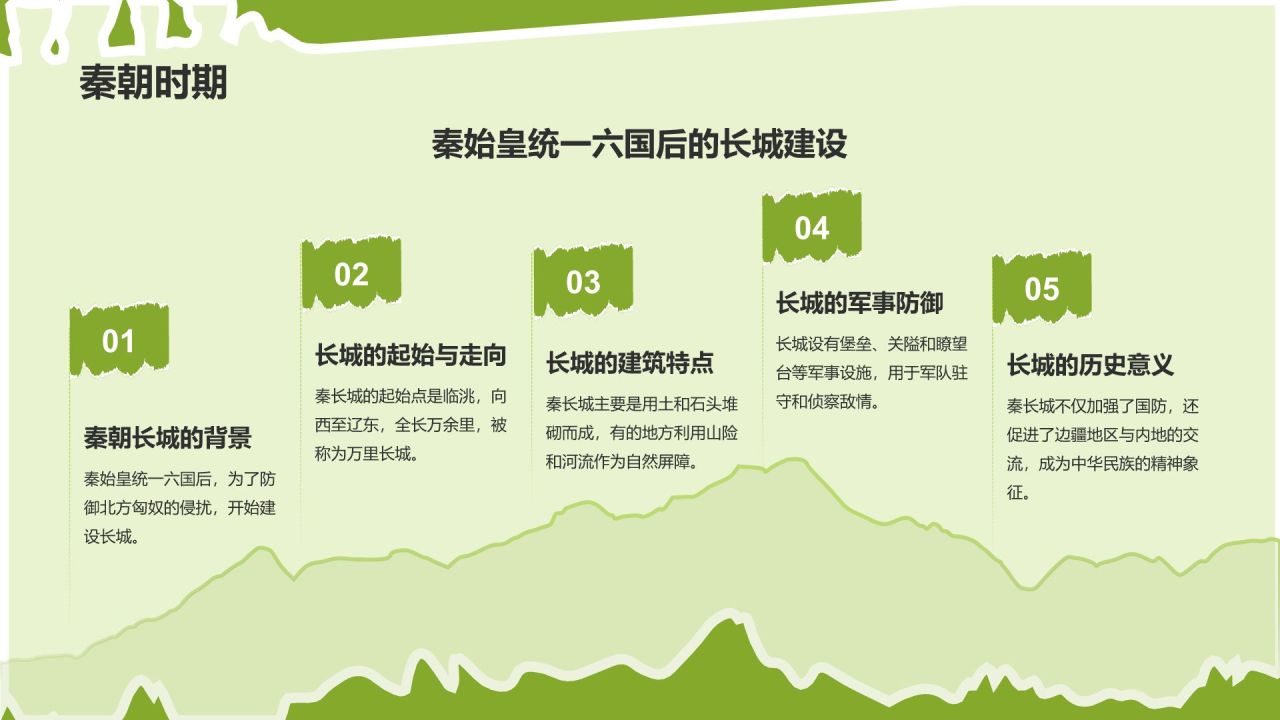 秦朝时期

秦始皇统一六国后的长城建设

01

秦朝长城的背景

秦始皇统一六国后，为了防御北方匈奴的侵扰，开始建设长城。

02

长城的起始与走向

秦长城的起始点是临洮，向西至辽东，全长万余里，被称为万里长城。

03

长城的建筑特点

秦长城主要是用土和石头堆砌而成，有的地方利用山险和河流作为自然屏障。

04

长城的军事防御

长城设有堡垒、关隘和瞭望台等军事设施，用于军队驻守和侦察敌情。

05

长城的历史意义

秦长城不仅加强了国防，还促进了边疆地区与内地的交流，成为中华民族的精神象征。